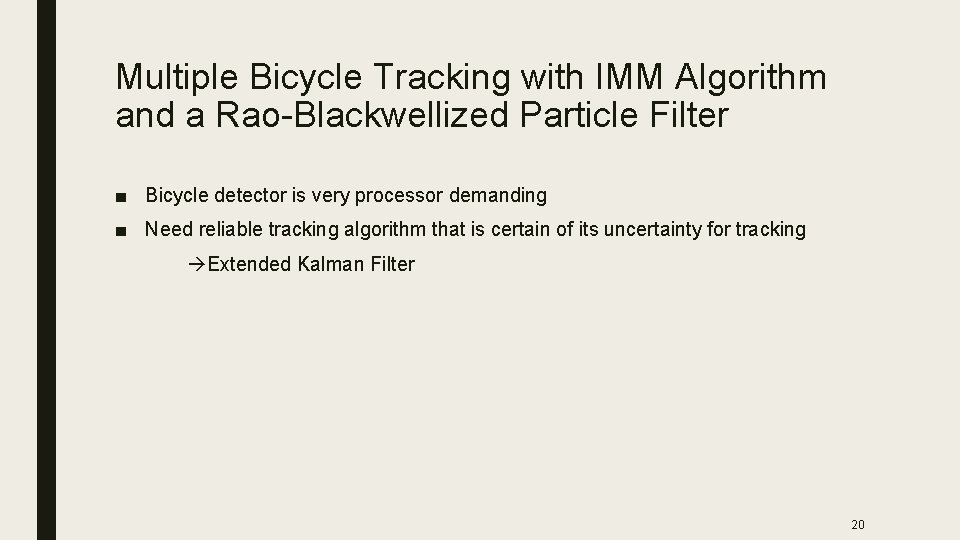 Multiple Bicycle Tracking with IMM Algorithm and a Rao-Blackwellized Particle Filter

■ Bicycle detector is very processor demanding

■ Need reliable tracking algorithm that is certain of its uncertainty for tracking

→Extended Kalman Filter

20